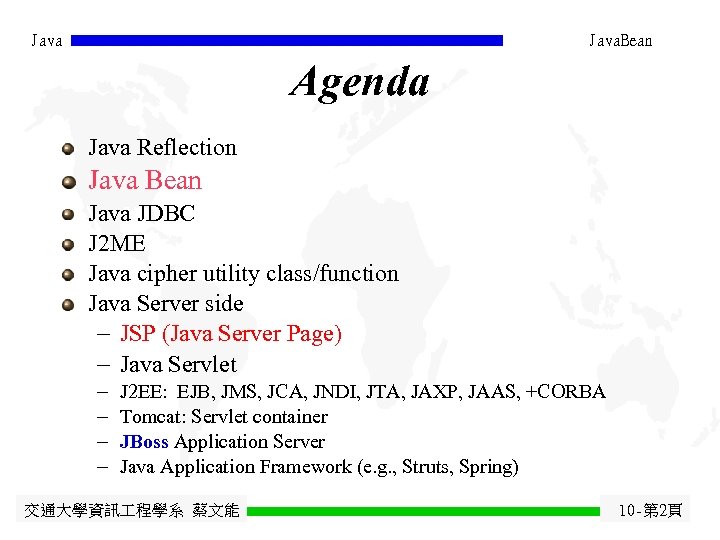 Java JavaBean

Agenda

Java Reflection
Java Bean
Java JDBC
J2ME
Java cipher utility class/function
Java Server side
– JSP (Java Server Page)
– Java Servlet
– J2EE: EJB, JMS, JCA, JNDI, JTA, JAXP, JAAS, +CORBA
– Tomcat: Servlet container
– JBoss Application Server
– Java Application Framework (e.g., Struts, Spring)

交通大學資訊工程學系 蔡文能 10-第2頁